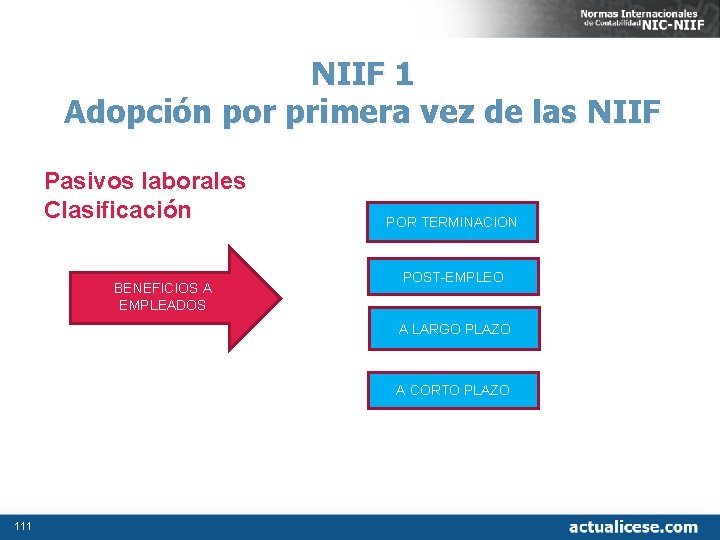 Normas Internacionales de Contabilidad NIC-NIIF

NIIF 1
Adopción por primera vez de las NIIF

Pasivos laborales
Clasificación

BENEFICIOS A EMPLEADOS

POR TERMINACION

POST-EMPLEO

A LARGO PLAZO

A CORTO PLAZO

111

actualicese.com